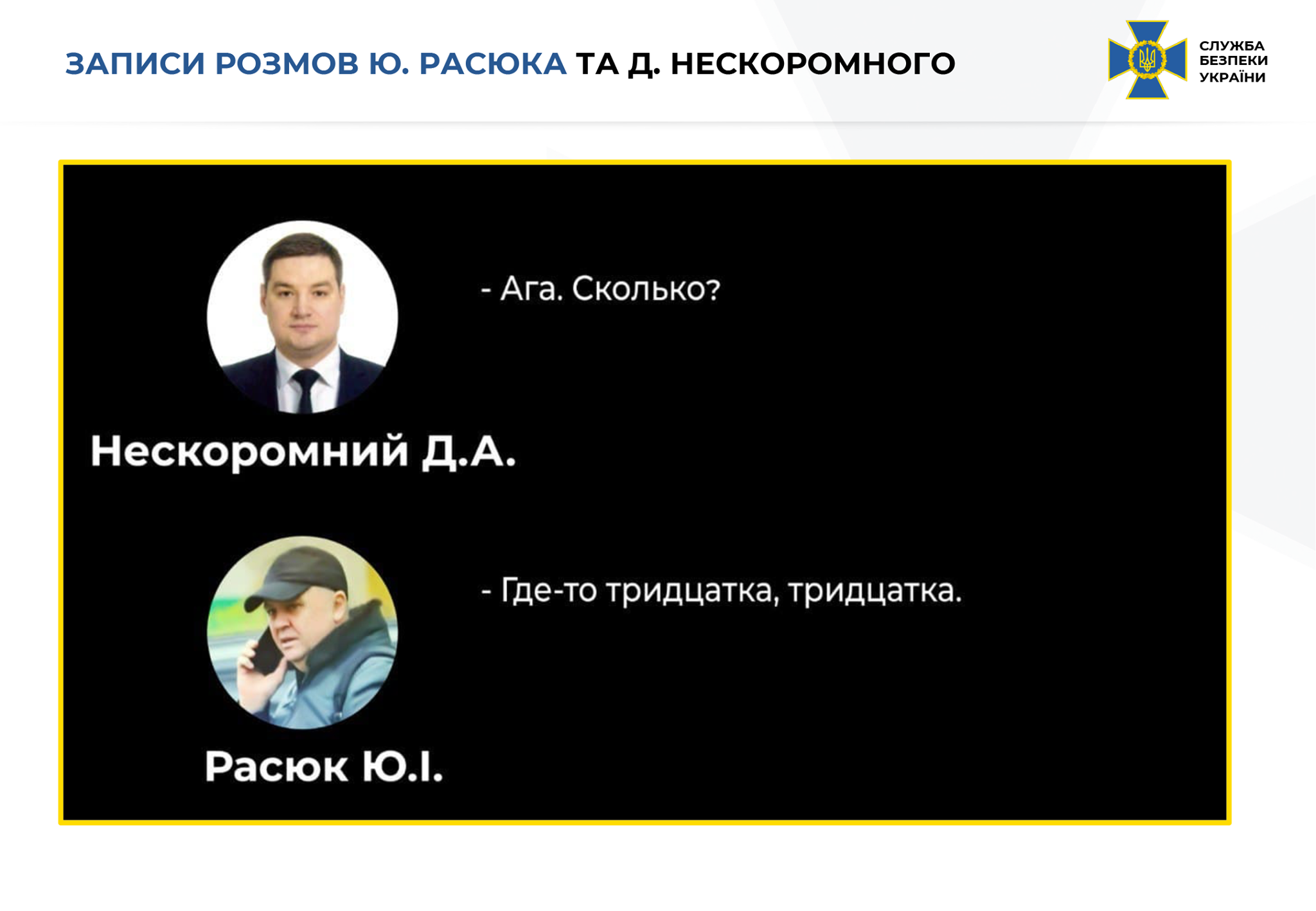 ЗАПИСИ РОЗМОВ Ю. РАСЮКА ТА Д. НЕСКОРОМНОГО

СЛУЖБА БЕЗПЕКИ УКРАЇНИ

- Ага. Сколько?

Нескоромний Д.А.

- Где-то тридцатка, тридцатка.

Расюк Ю.І.